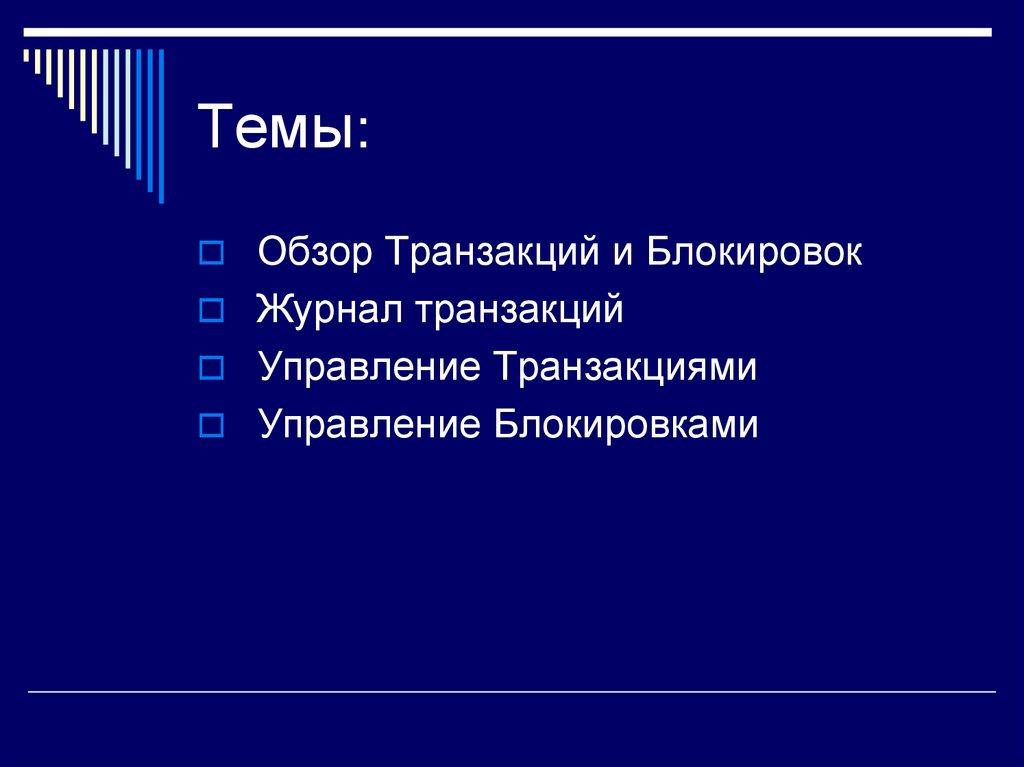 Темы:

Обзор Транзакций и Блокировок
Журнал транзакций
Управление Транзакциями
Управление Блокировками